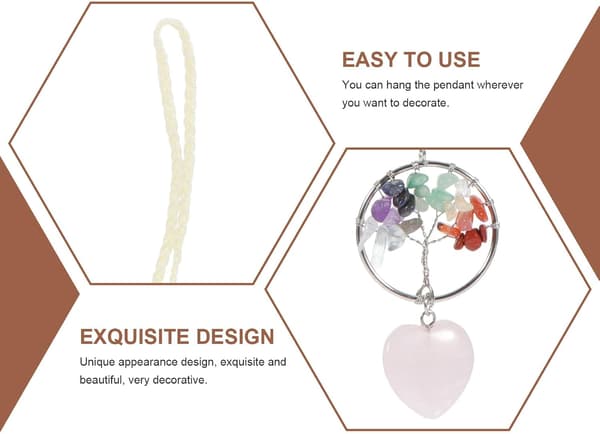 EASY TO USE

You can hang the pendant wherever you want to decorate.

EXQUISITE DESIGN

Unique appearance design, exquisite and beautiful, very decorative.